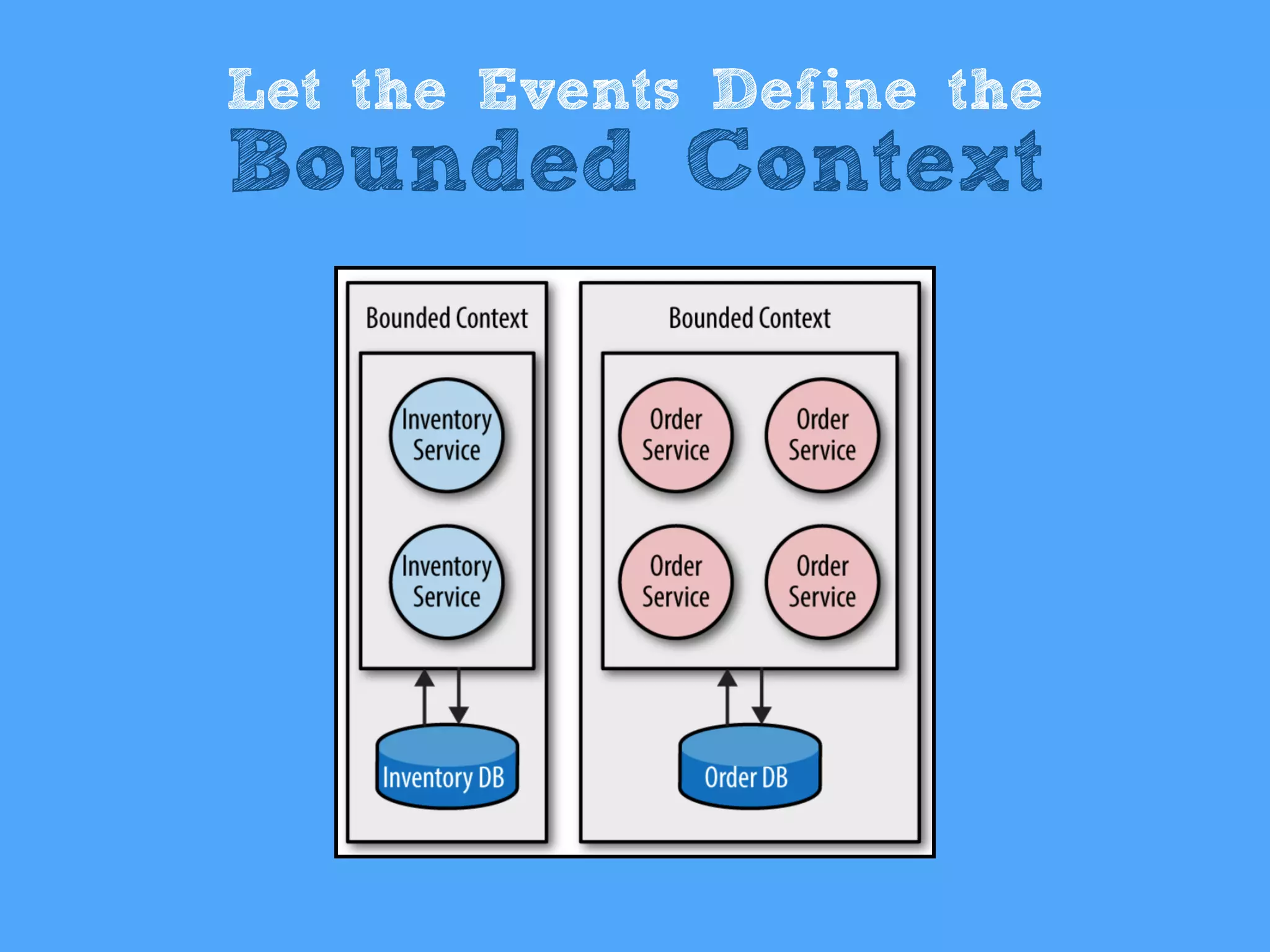 Let the Events Define the
Bounded Context

Bounded Context

Inventory Service

Inventory Service

Inventory DB

Bounded Context

Order Service

Order Service

Order Service

Order Service

Order DB